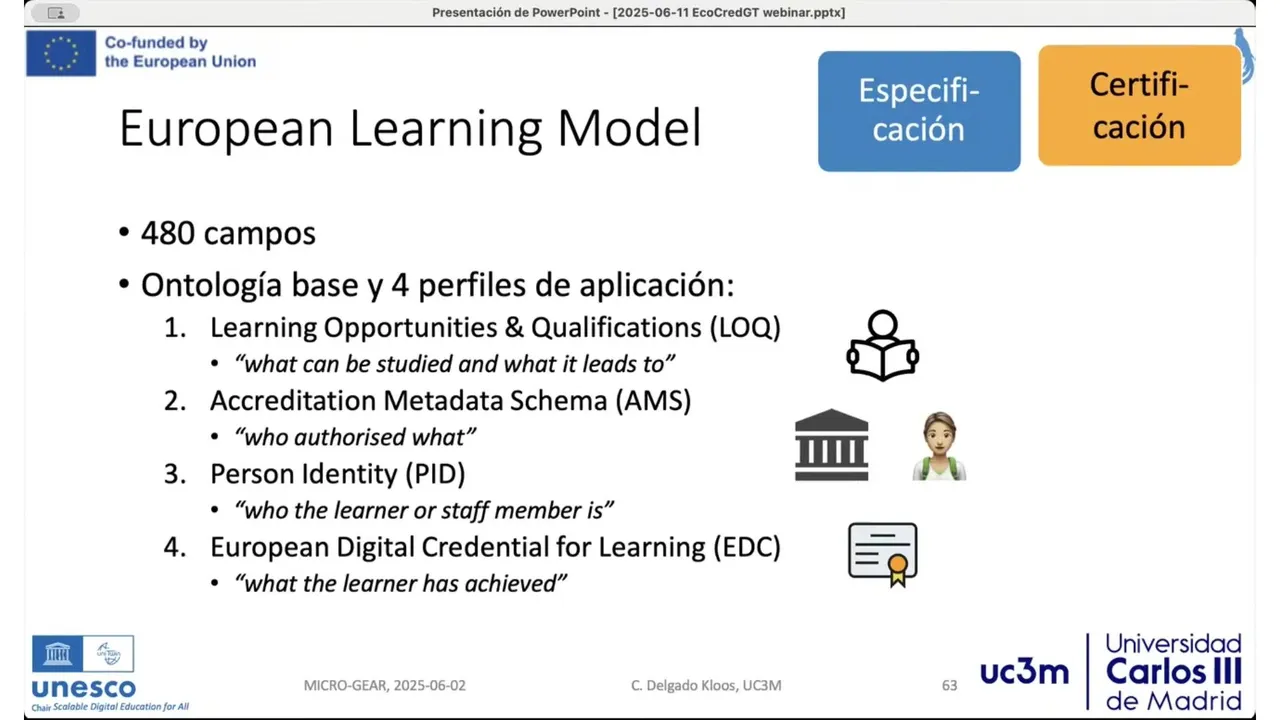 Presentación de PowerPoint - [2025-06-11 EcoCredGT webinar.pptx]

Co-funded by the European Union

Especificación

Certificación

European Learning Model

• 480 campos
• Ontología base y 4 perfiles de aplicación:
1. Learning Opportunities & Qualifications (LOQ)
• "what can be studied and what it leads to"
2. Accreditation Metadata Schema (AMS)
• "who authorised what"
3. Person Identity (PID)
• "who the learner or staff member is"
4. European Digital Credential for Learning (EDC)
• "what the learner has achieved"

unesco
Chair Scalable Digital Education for All

MICRO-GEAR, 2025-06-02

C. Delgado Kloos, UC3M

63

uc3m Universidad Carlos III de Madrid